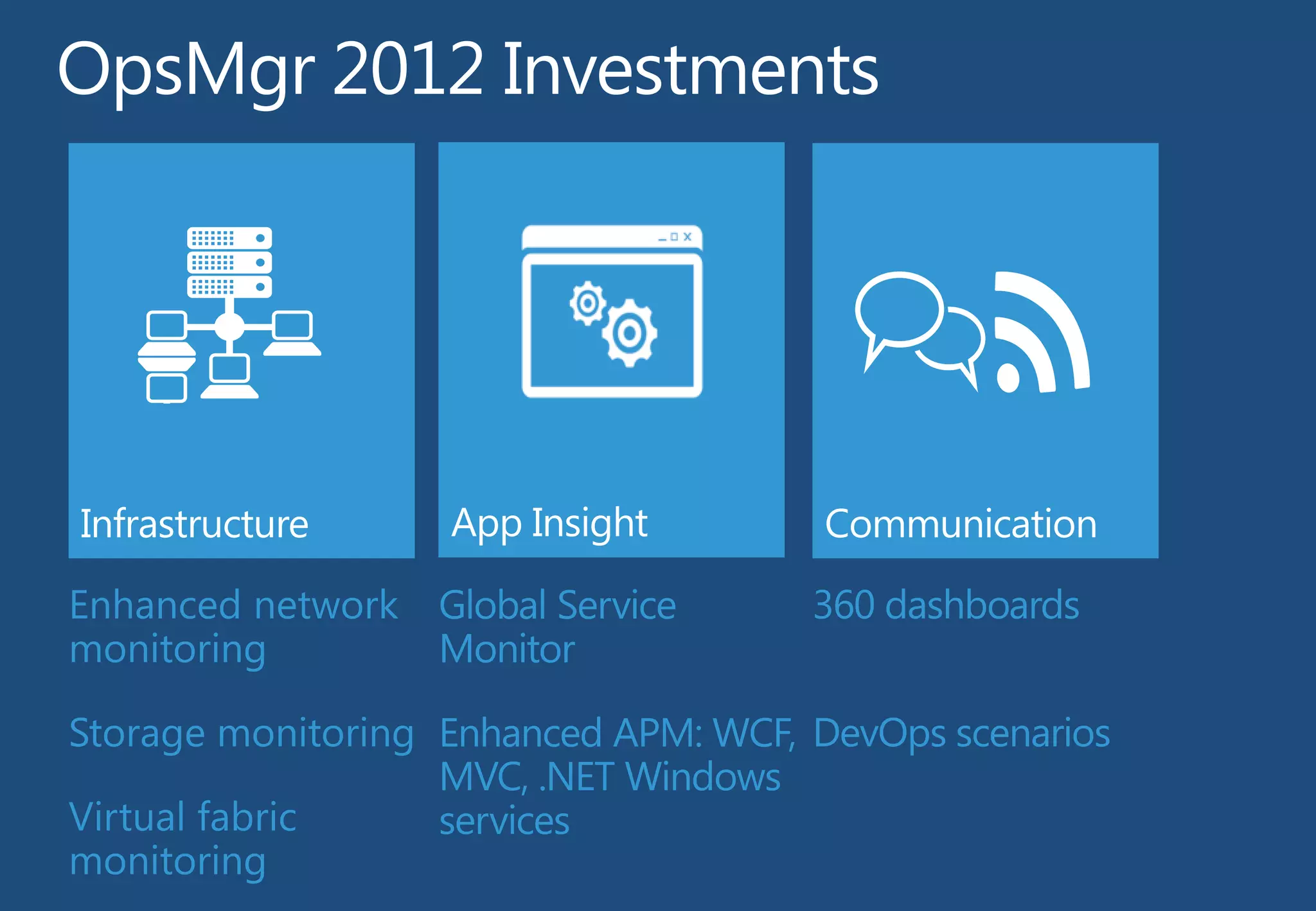 OpsMgr 2012 Investments

Infrastructure

Enhanced network monitoring

Storage monitoring

Virtual fabric monitoring

App Insight

Global Service Monitor

Enhanced APM: WCF, MVC, .NET Windows services

Communication

360 dashboards

DevOps scenarios